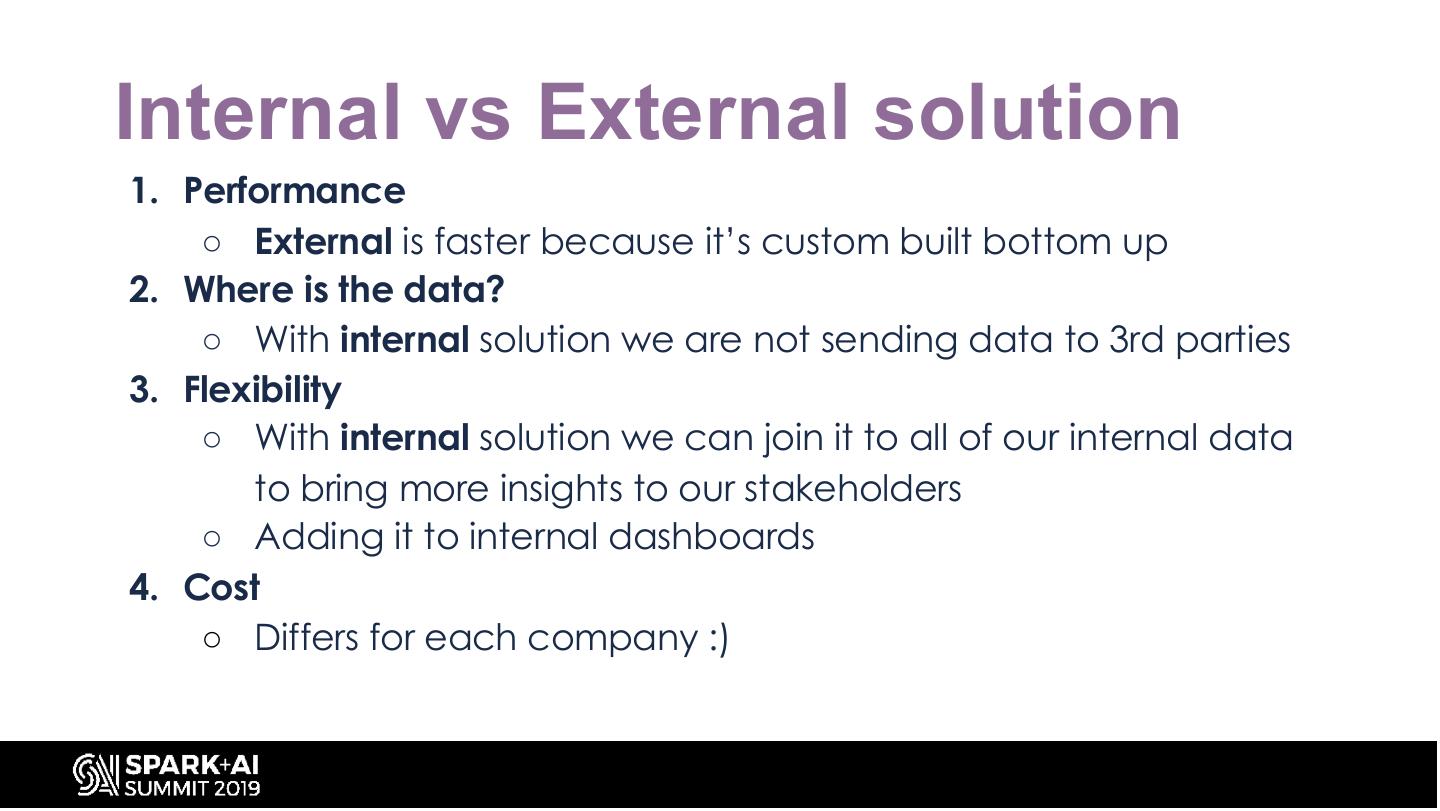 Internal vs External solution

1. Performance
   ○ External is faster because it's custom built bottom up
2. Where is the data?
   ○ With internal solution we are not sending data to 3rd parties
3. Flexibility
   ○ With internal solution we can join it to all of our internal data to bring more insights to our stakeholders
   ○ Adding it to internal dashboards
4. Cost
   ○ Differs for each company :)

SPARK+AI SUMMIT 2019